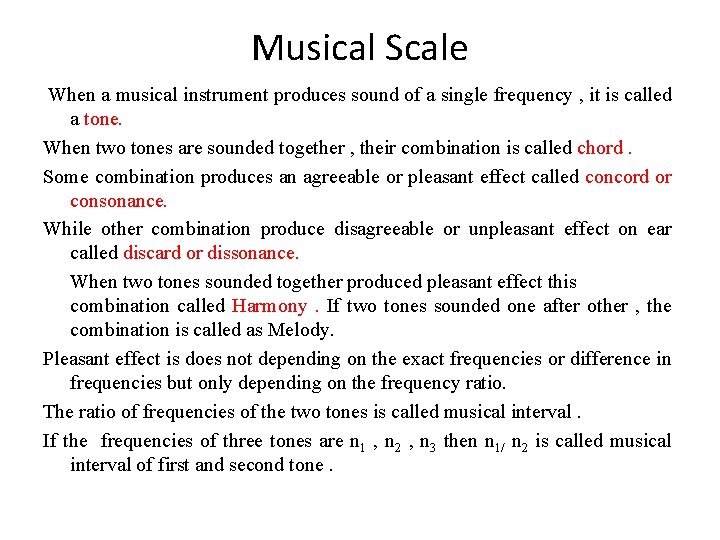 Musical Scale

When a musical instrument produces sound of a single frequency , it is called a tone.

When two tones are sounded together , their combination is called chord .

Some combination produces an agreeable or pleasant effect called concord or consonance.

While other combination produce disagreeable or unpleasant effect on ear called discard or dissonance.

When two tones sounded together produced pleasant effect this combination called Harmony . If two tones sounded one after other , the combination is called as Melody.

Pleasant effect is does not depending on the exact frequencies or difference in frequencies but only depending on the frequency ratio.

The ratio of frequencies of the two tones is called musical interval .

If the frequencies of three tones are $n_1$ , $n_2$ , $n_3$ then $n_{1/}$ $n_2$ is called musical interval of first and second tone .